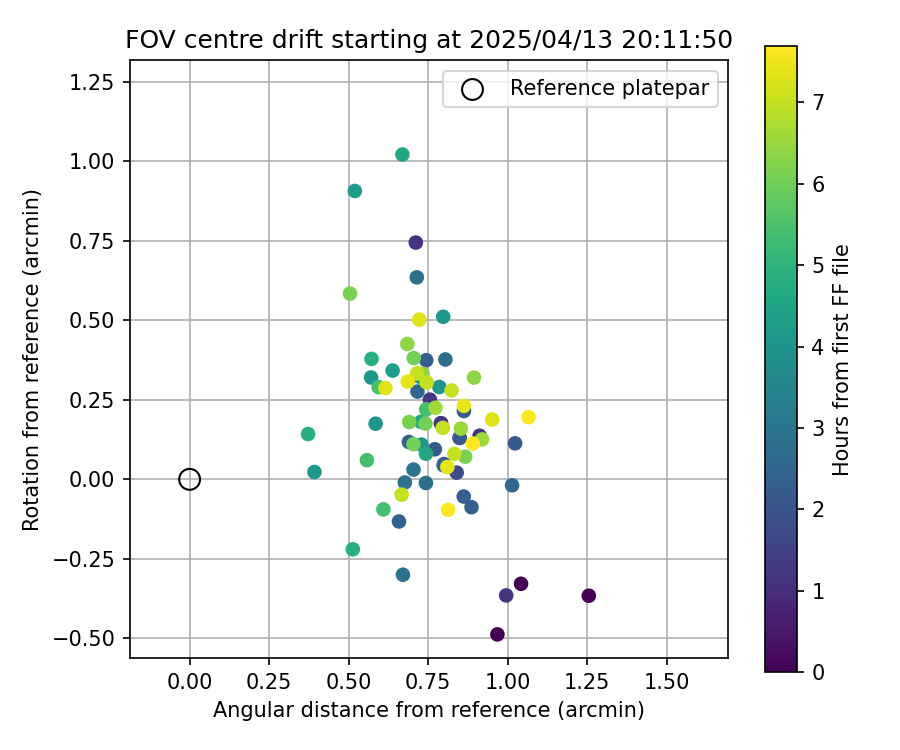 FOV centre drift starting at 2025/04/13 20:11:50

Reference platepar

Rotation from reference (arcmin)

1.25
1.00
0.75
0.50
0.25
0.00
−0.25
−0.50

0.00 0.25 0.50 0.75 1.00 1.25 1.50

Angular distance from reference (arcmin)

Hours from first FF file

7
6
5
4
3
2
1
0